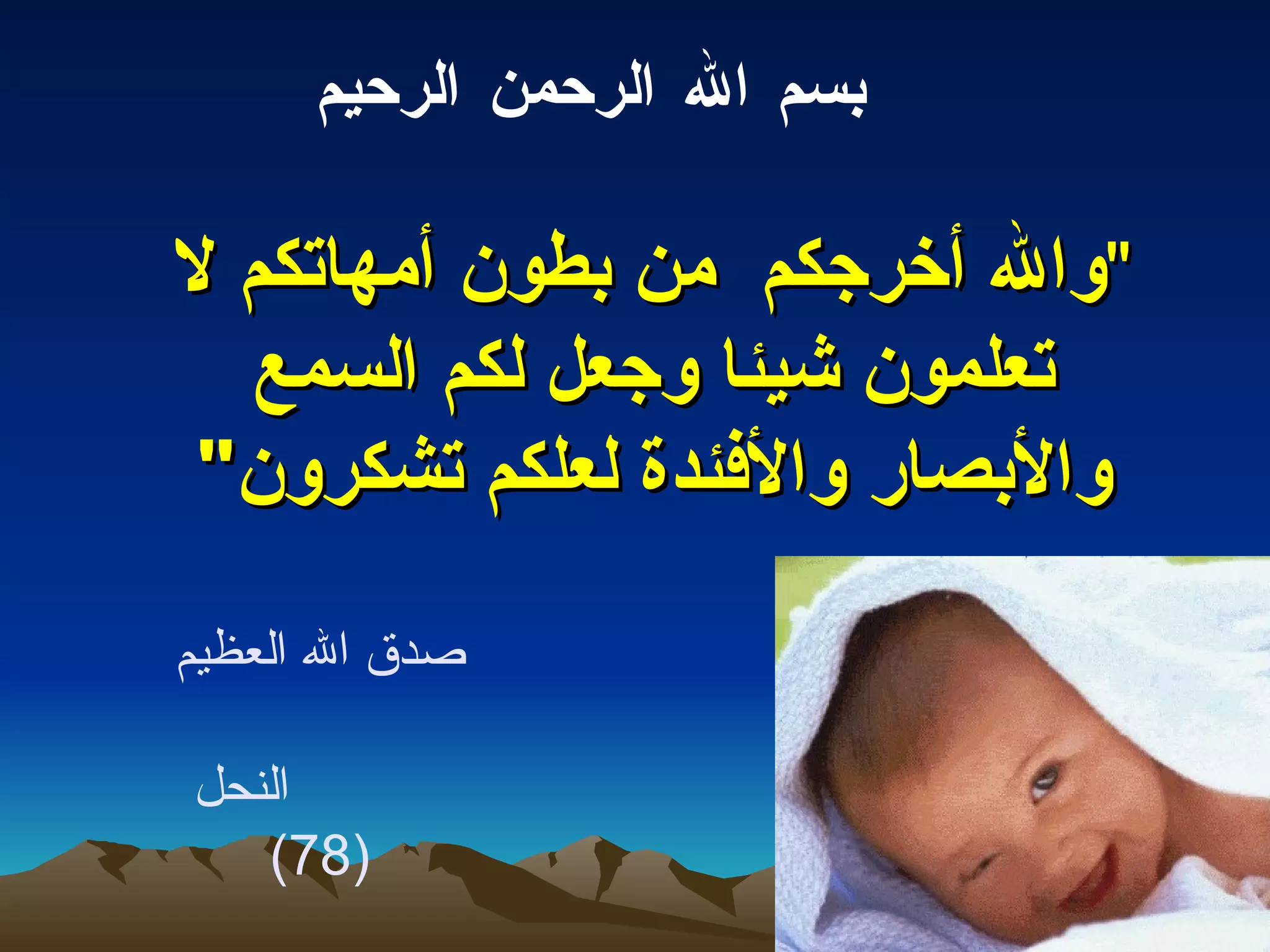 بسم الله الرحمن الرحيم

"والله أخرجكم من بطون أمهاتكم لا تعلمون شيئا وجعل لكم السمع والأبصار والأفئدة لعلكم تشكرون"

صدق الله العظيم

النحل

(78)